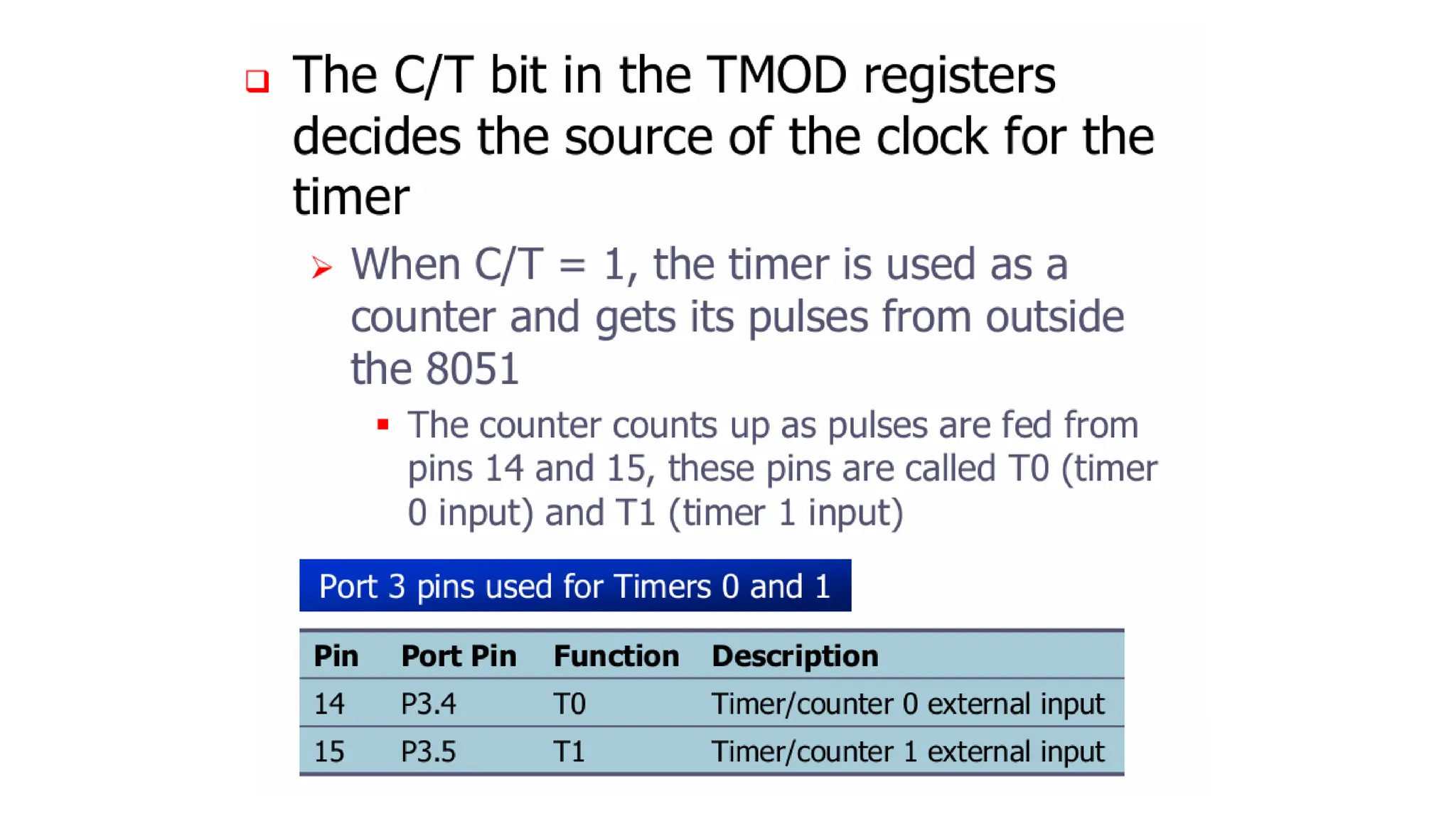 The C/T bit in the TMOD registers decides the source of the clock for the timer

When C/T = 1, the timer is used as a counter and gets its pulses from outside the 8051

The counter counts up as pulses are fed from pins 14 and 15, these pins are called T0 (timer 0 input) and T1 (timer 1 input)

Port 3 pins used for Timers 0 and 1

| Pin | Port Pin | Function | Description |
|---|---|---|---|
| 14 | P3.4 | T0 | Timer/counter 0 external input |
| 15 | P3.5 | T1 | Timer/counter 1 external input |